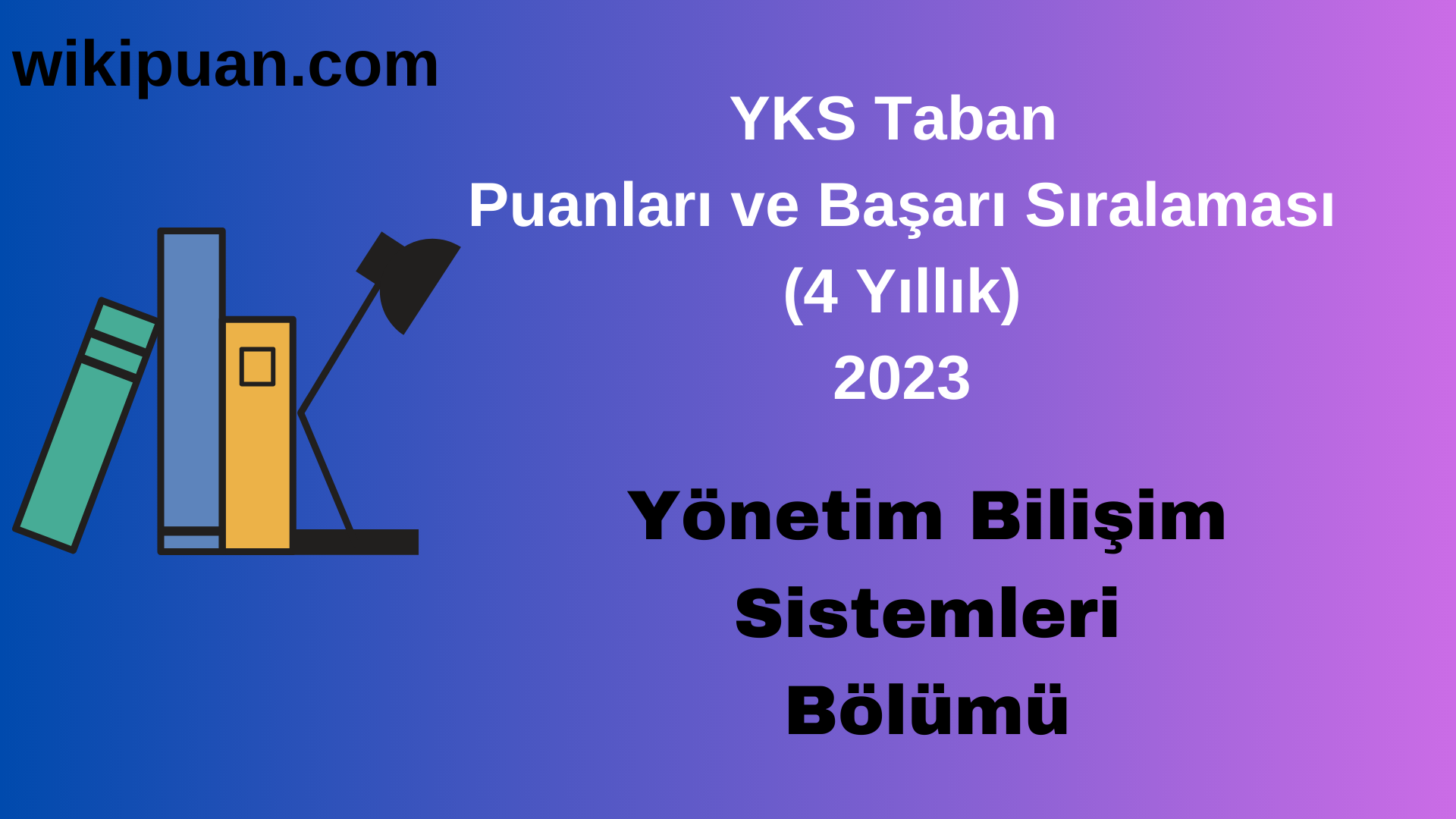 wikipuan.com

YKS Taban
Puanları ve Başarı Sıralaması
(4 Yıllık)
2023

Yönetim Bilişim
Sistemleri
Bölümü